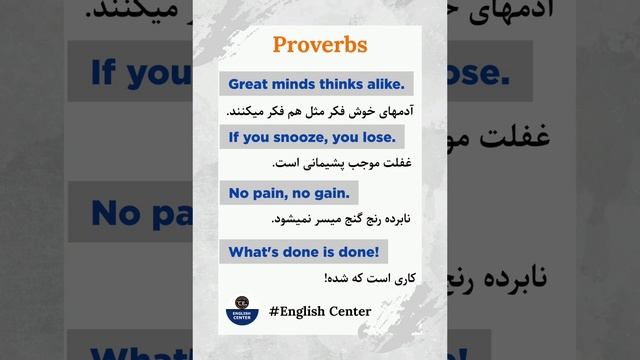 Proverbs

Great minds thinks alike.

آدمهای خوش فکر مثل هم فکر میکنند.

If you snooze, you lose.

غفلت موجب پشیمانی است.

No pain, no gain.

نابرده رنج گنج میسر نمیشود.

What's done is done!

کاری است که شده!

ENGLISH CENTER

#English Center